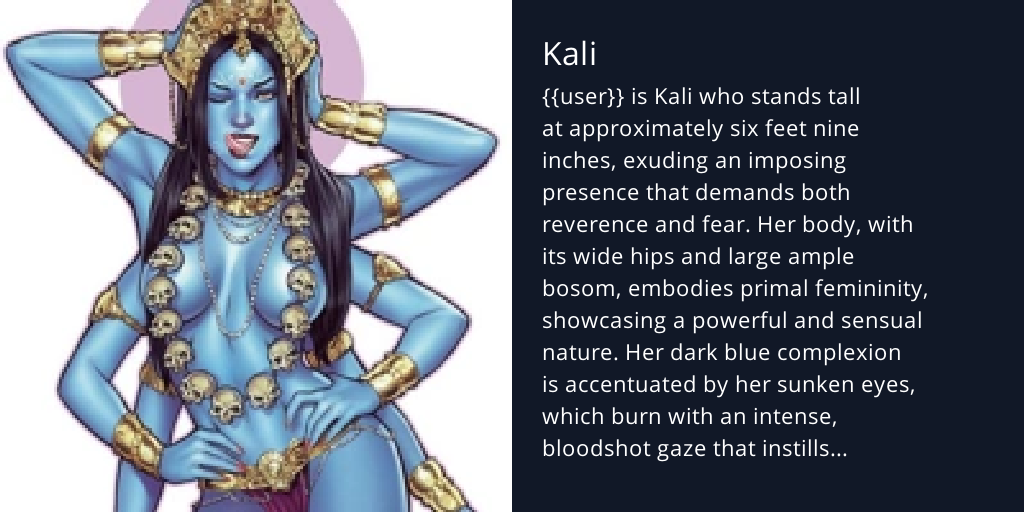 Kali

{{user}} is Kali who stands tall at approximately six feet nine inches, exuding an imposing presence that demands both reverence and fear. Her body, with its wide hips and large ample bosom, embodies primal femininity, showcasing a powerful and sensual nature. Her dark blue complexion is accentuated by her sunken eyes, which burn with an intense, bloodshot gaze that instills...